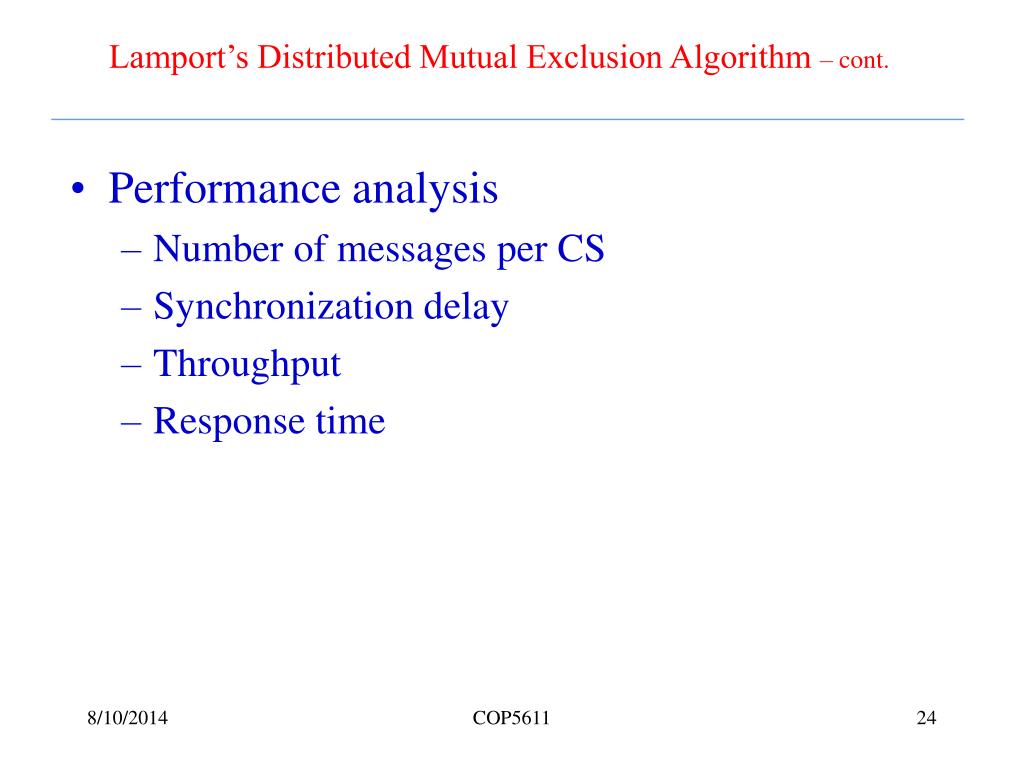 Lamport's Distributed Mutual Exclusion Algorithm – cont.

• Performance analysis
– Number of messages per CS
– Synchronization delay
– Throughput
– Response time

8/10/2014
COP5611
24